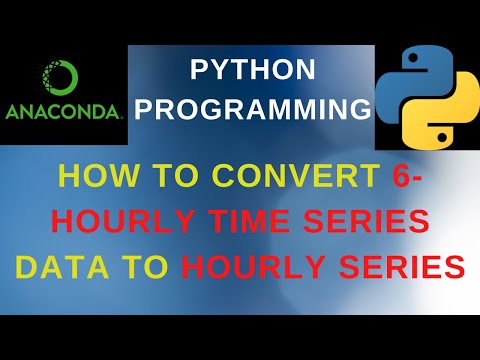 ANACONDA.

PYTHON PROGRAMMING

HOW TO CONVERT 6-HOURLY TIME SERIES DATA TO HOURLY SERIES